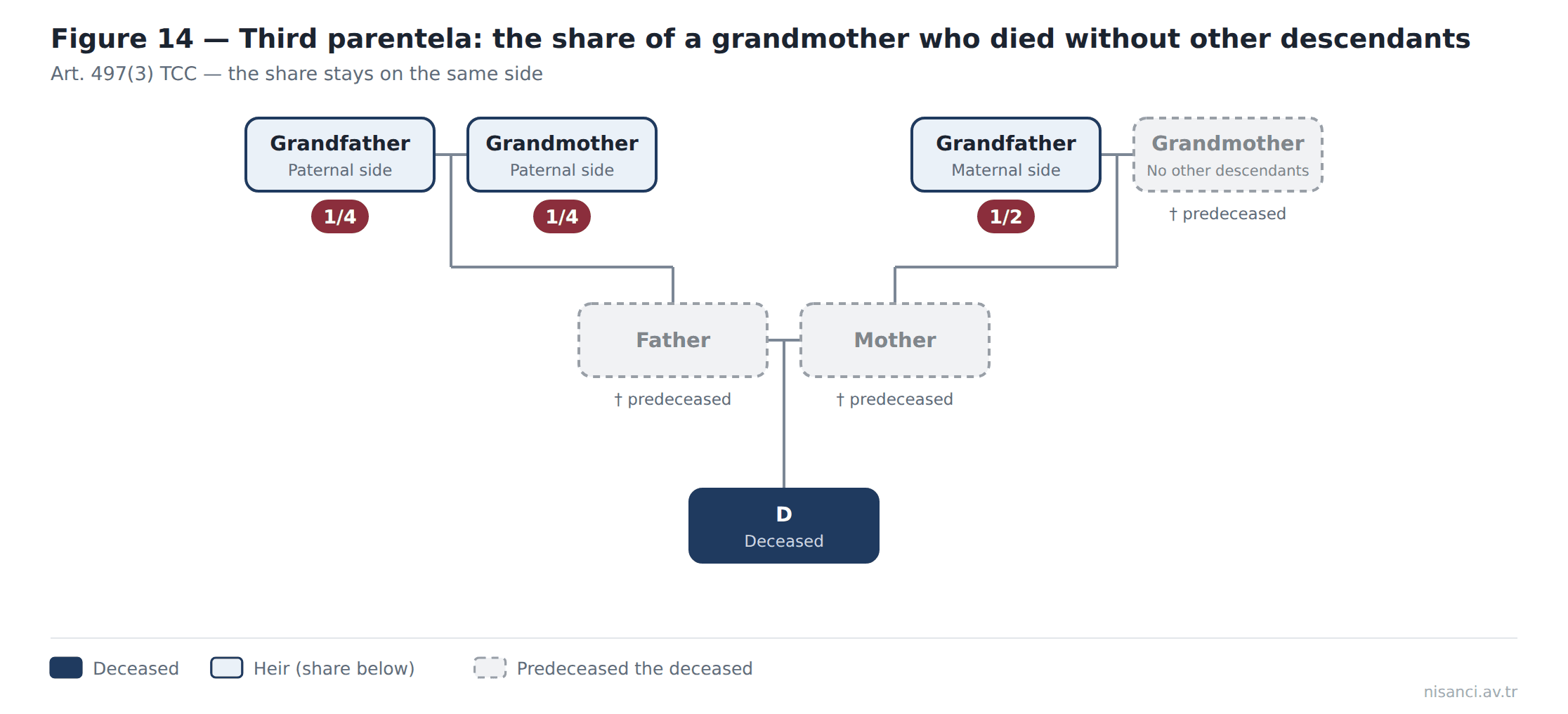 Figure 14 — Third parentela: the share of a grandmother who died without other descendants

Art. 497(3) TCC — the share stays on the same side

Grandfather
Paternal side
1/4

Grandmother
Paternal side
1/4

Grandfather
Maternal side
1/2

Grandmother
No other descendants
† predeceased

Father
† predeceased

Mother
† predeceased

D
Deceased

Deceased
Heir (share below)
Predeceased the deceased

nisanci.av.tr